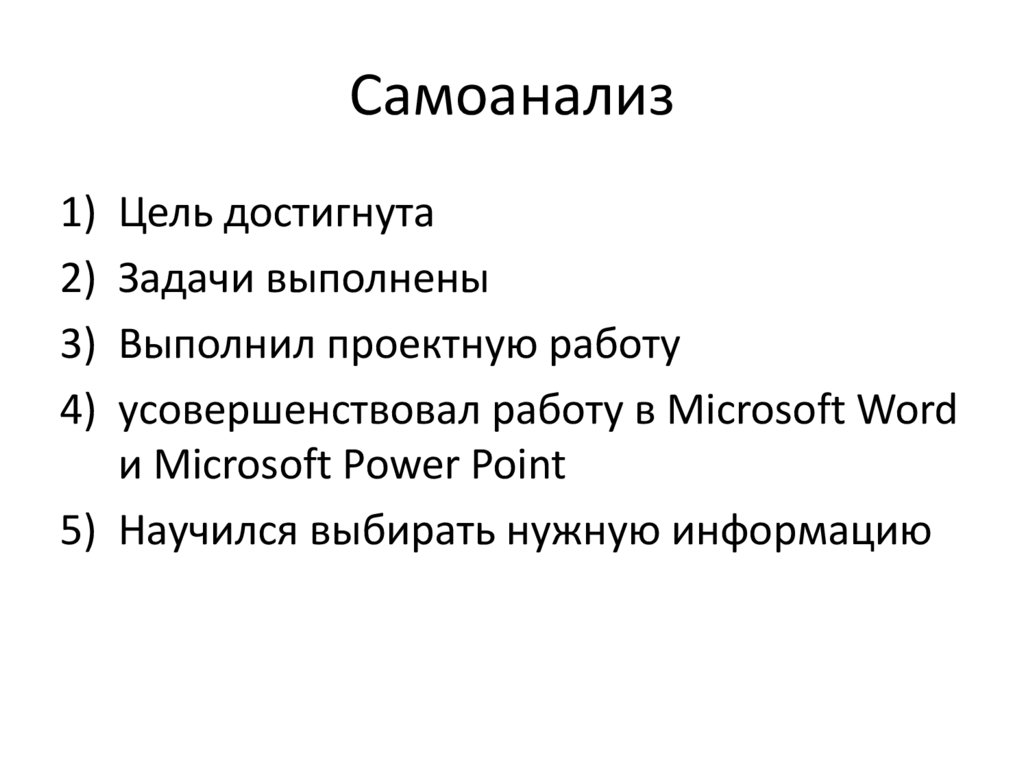 Самоанализ

1) Цель достигнута
2) Задачи выполнены
3) Выполнил проектную работу
4) усовершенствовал работу в Microsoft Word и Microsoft Power Point
5) Научился выбирать нужную информацию